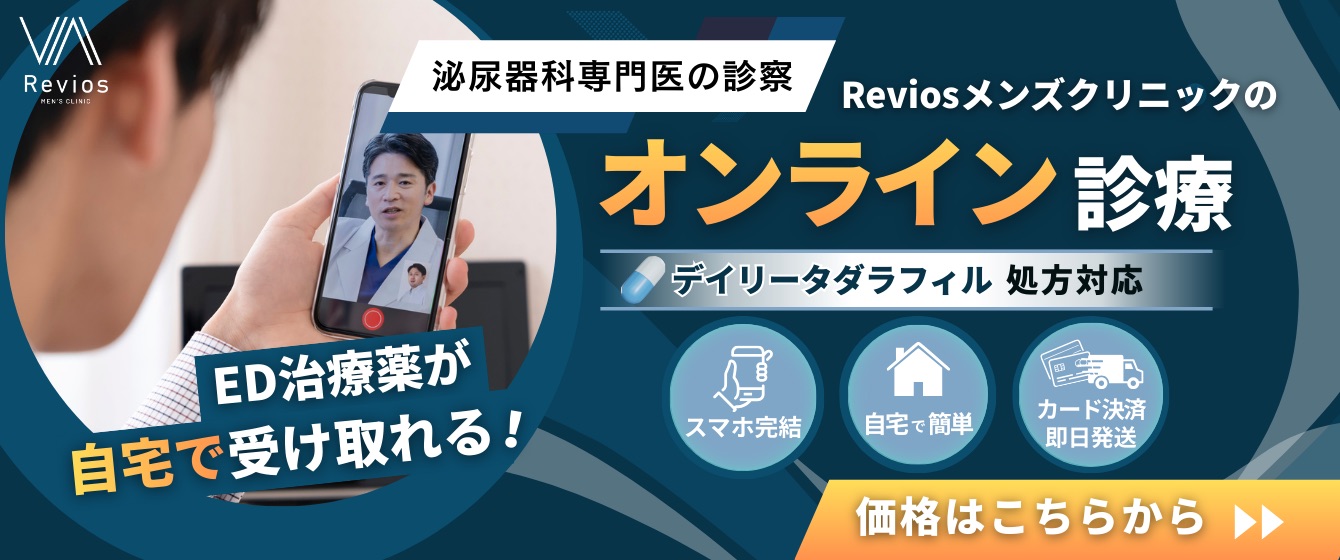 Revios
MEN'S CLINIC

泌尿器科専門医の診察

Reviosメンズクリニックの

オンライン診療

デイリータダラフィル 処方対応

ED治療薬が
自宅で受け取れる！

スマホ完結

自宅で簡単

カード決済
即日発送

価格はこちらから